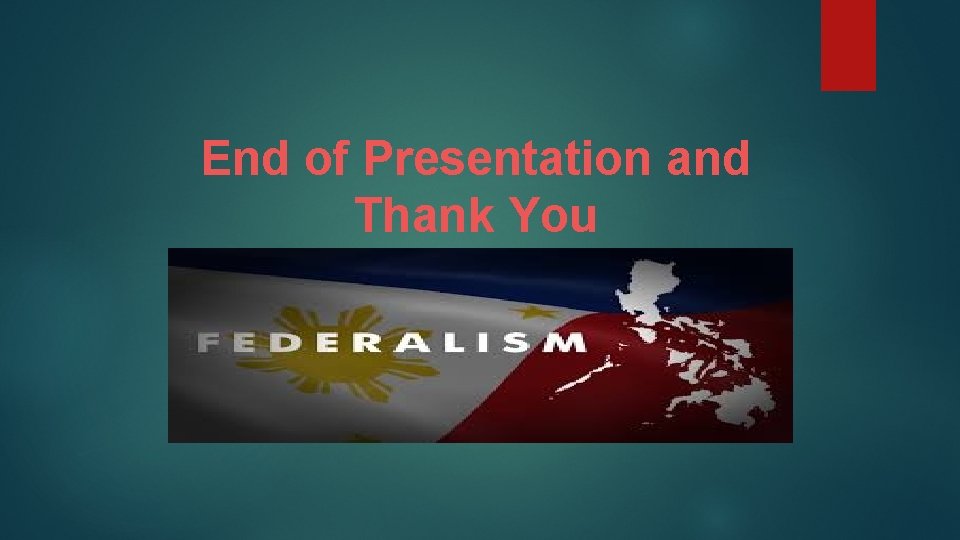 End of Presentation and Thank You

FEDERALISM